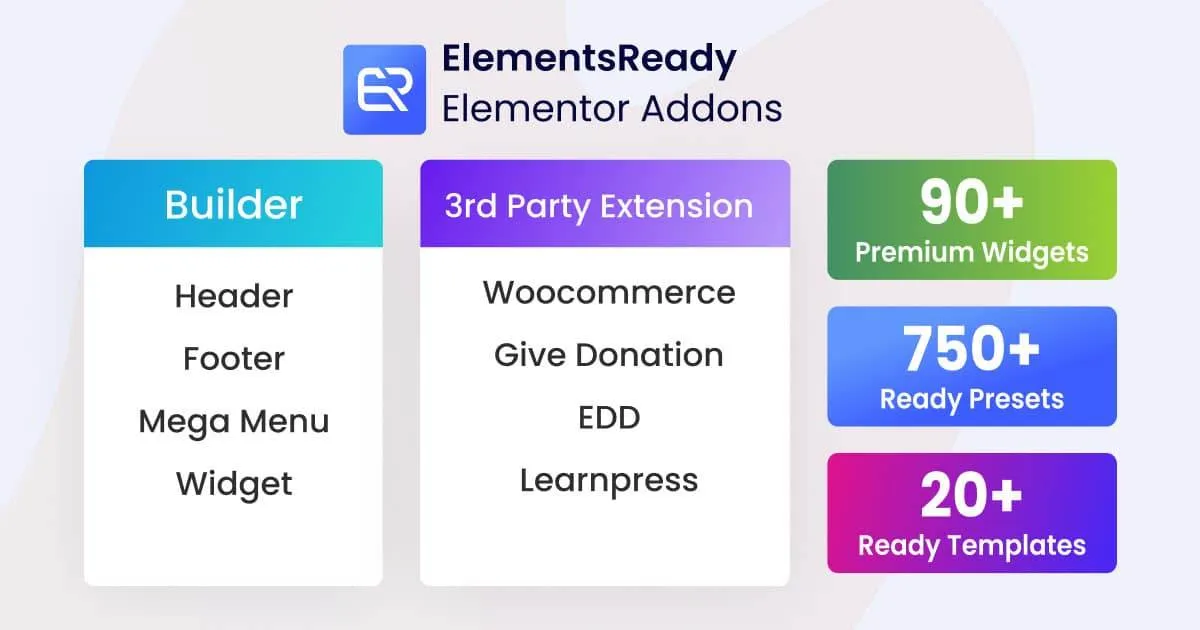 ER

ElementsReady
Elementor Addons

Builder

Header
Footer
Mega Menu
Widget

3rd Party Extension

Woocommerce
Give Donation
EDD
Learnpress

90+
Premium Widgets

750+
Ready Presets

20+
Ready Templates